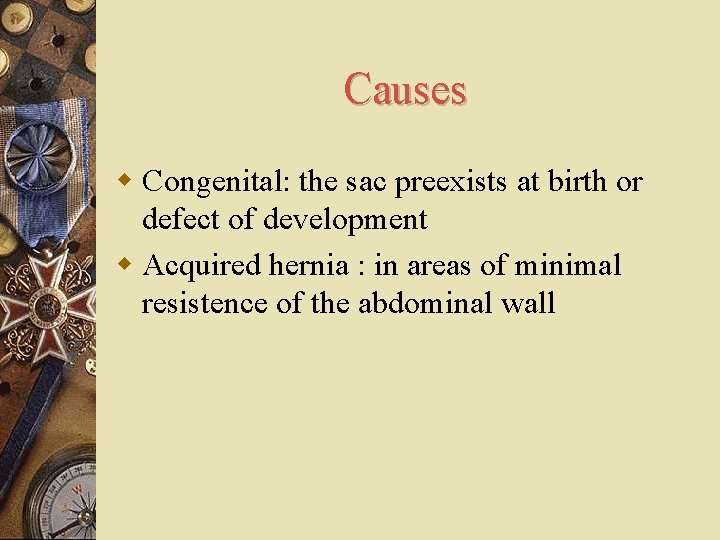 Causes

Congenital: the sac preexists at birth or defect of development

Acquired hernia : in areas of minimal resistence of the abdominal wall